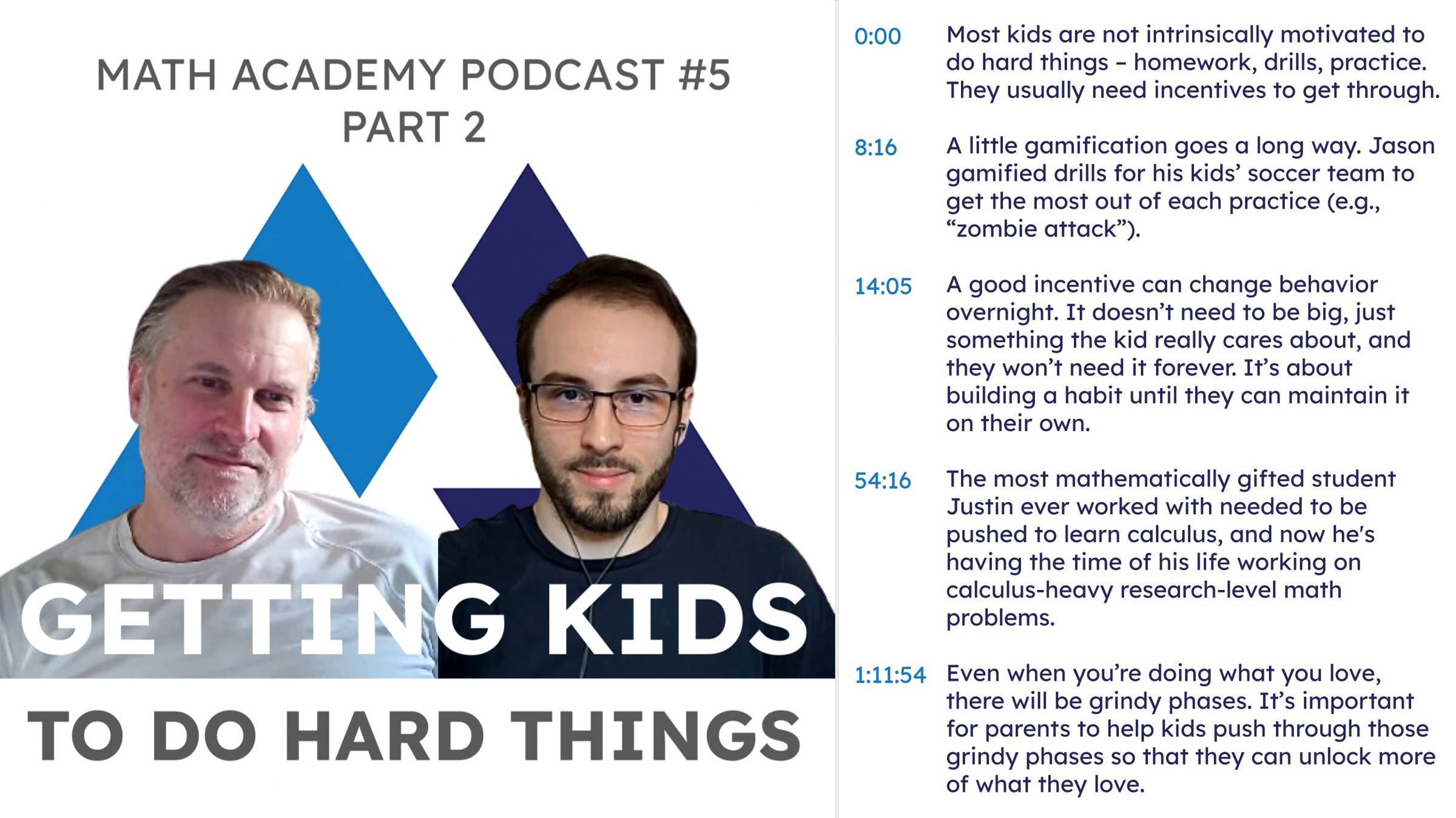 MATH ACADEMY PODCAST #5
PART 2

GETTING KIDS
TO DO HARD THINGS

0:00 Most kids are not intrinsically motivated to do hard things – homework, drills, practice. They usually need incentives to get through.

8:16 A little gamification goes a long way. Jason gamified drills for his kids' soccer team to get the most out of each practice (e.g., "zombie attack").

14:05 A good incentive can change behavior overnight. It doesn't need to be big, just something the kid really cares about, and they won't need it forever. It's about building a habit until they can maintain it on their own.

54:16 The most mathematically gifted student Justin ever worked with needed to be pushed to learn calculus, and now he's having the time of his life working on calculus-heavy research-level math problems.

1:11:54 Even when you're doing what you love, there will be grindy phases. It's important for parents to help kids push through those grindy phases so that they can unlock more of what they love.